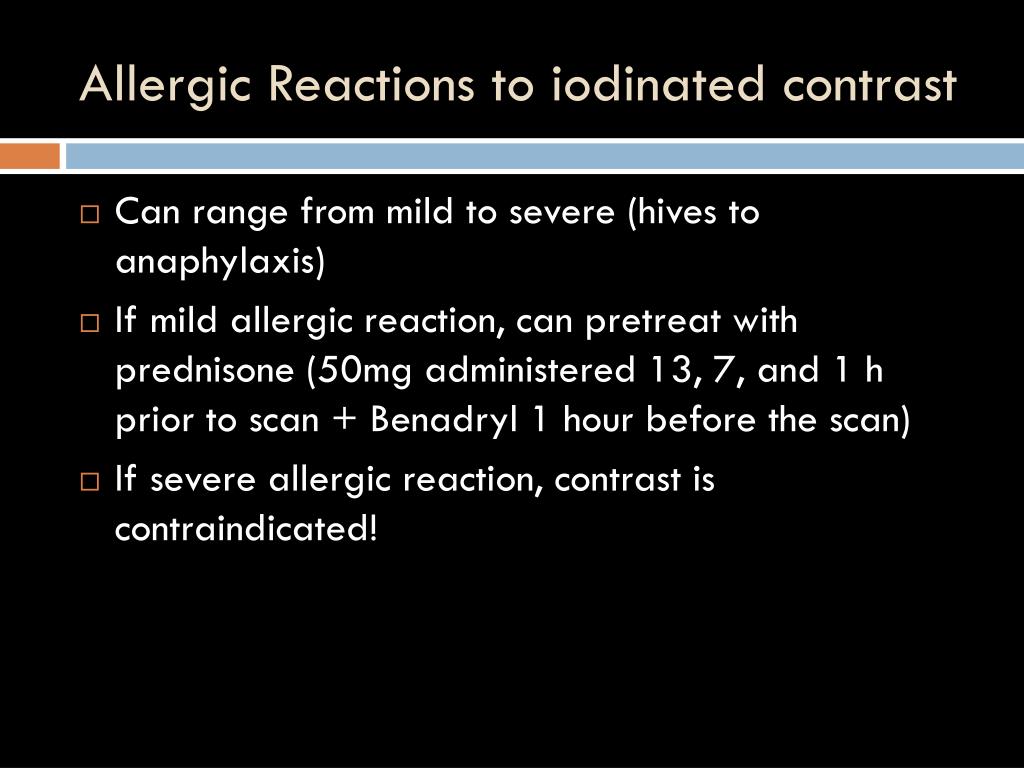 Allergic Reactions to iodinated contrast

□ Can range from mild to severe (hives to anaphylaxis)

□ If mild allergic reaction, can pretreat with prednisone (50mg administered 13, 7, and 1 h prior to scan + Benadryl 1 hour before the scan)

□ If severe allergic reaction, contrast is contraindicated!